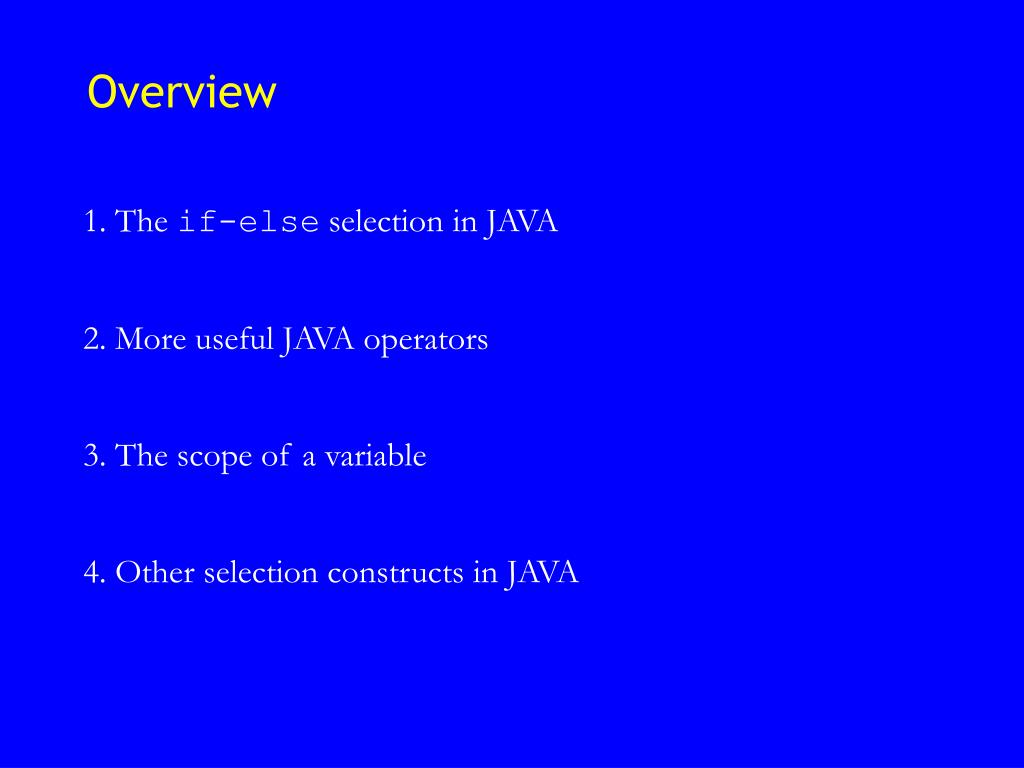 Overview

1. The if-else selection in JAVA

2. More useful JAVA operators

3. The scope of a variable

4. Other selection constructs in JAVA